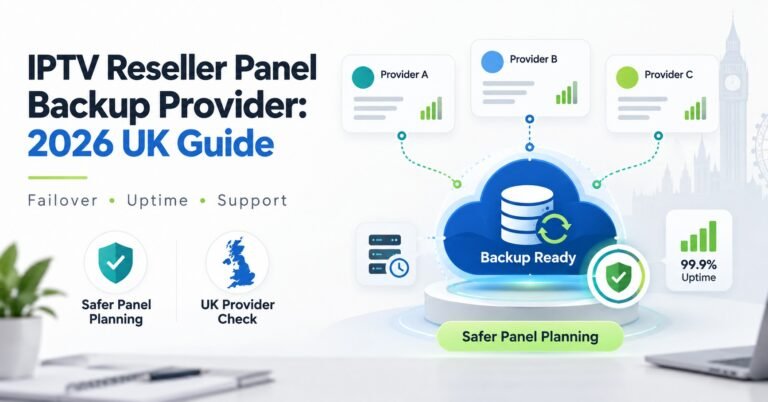 IPTV Reseller Panel Backup Provider: 2026 UK Guide

Failover • Uptime • Support

Safer Panel Planning

UK Provider Check

Provider A

Provider B

Provider C

Backup Ready

99.9% Uptime

Safer Panel Planning